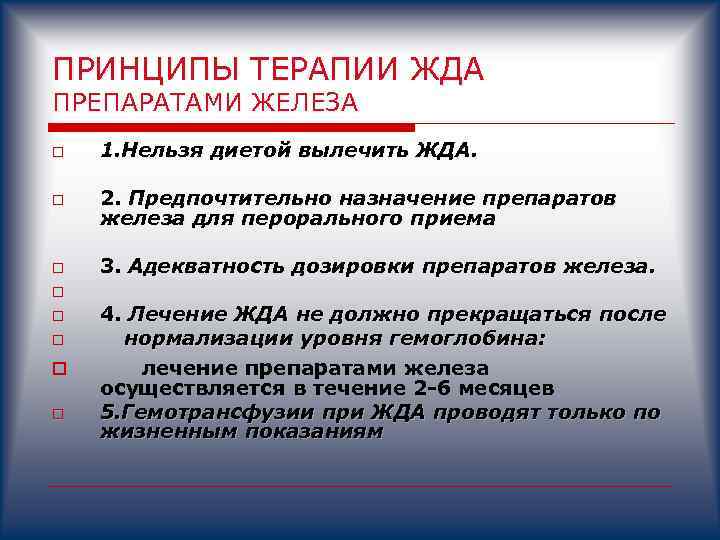 ПРИНЦИПЫ ТЕРАПИИ ЖДА
ПРЕПАРАТАМИ ЖЕЛЕЗА

1.Нельзя диетой вылечить ЖДА.

2. Предпочтительно назначение препаратов железа для перорального приема

3. Адекватность дозировки препаратов железа.

4. Лечение ЖДА не должно прекращаться после нормализации уровня гемоглобина:

лечение препаратами железа осуществляется в течение 2-6 месяцев

5.Гемотрансфузии при ЖДА проводят только по жизненным показаниям